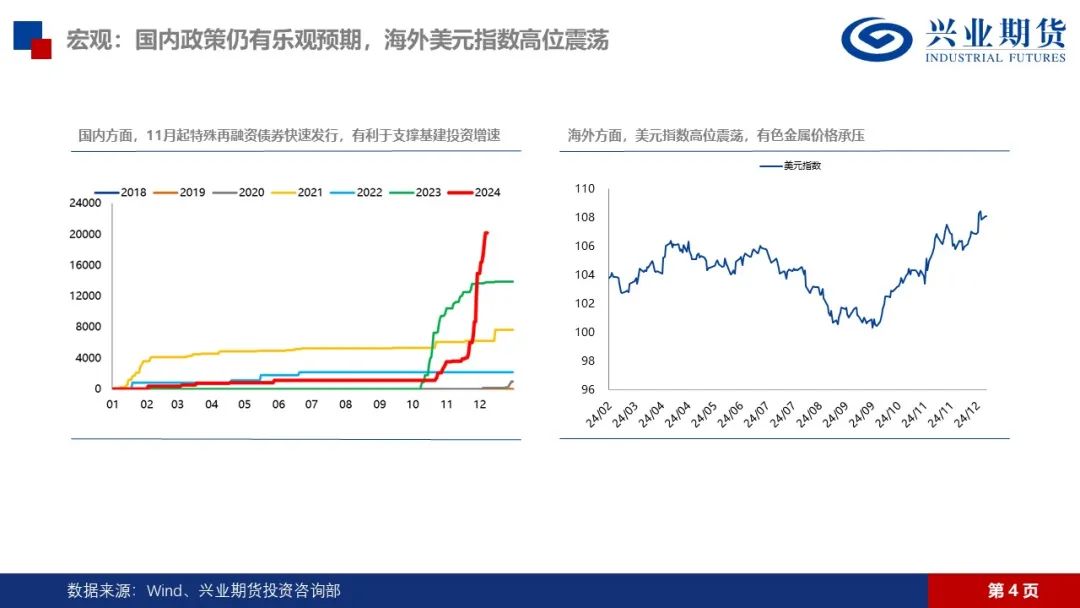 宏观：国内政策仍有乐观预期，海外美元指数高位震荡

兴业期货
INDUSTRIAL FUTURES

国内方面，11月起特殊再融资债券快速发行，有利于支撑基建投资增速

2018 2019 2020 2021 2022 2023 2024

24000
20000
16000
12000
8000
4000
0

01 02 03 04 05 06 07 08 09 10 11 12

海外方面，美元指数高位震荡，有色金属价格承压

美元指数

110
108
106
104
102
100
98
96

24/02 24/03 24/04 24/04 24/05 24/06 24/07 24/07 24/08 24/09 24/09 24/10 24/11 24/11 24/12

数据来源：Wind、兴业期货投资咨询部

第 4 页